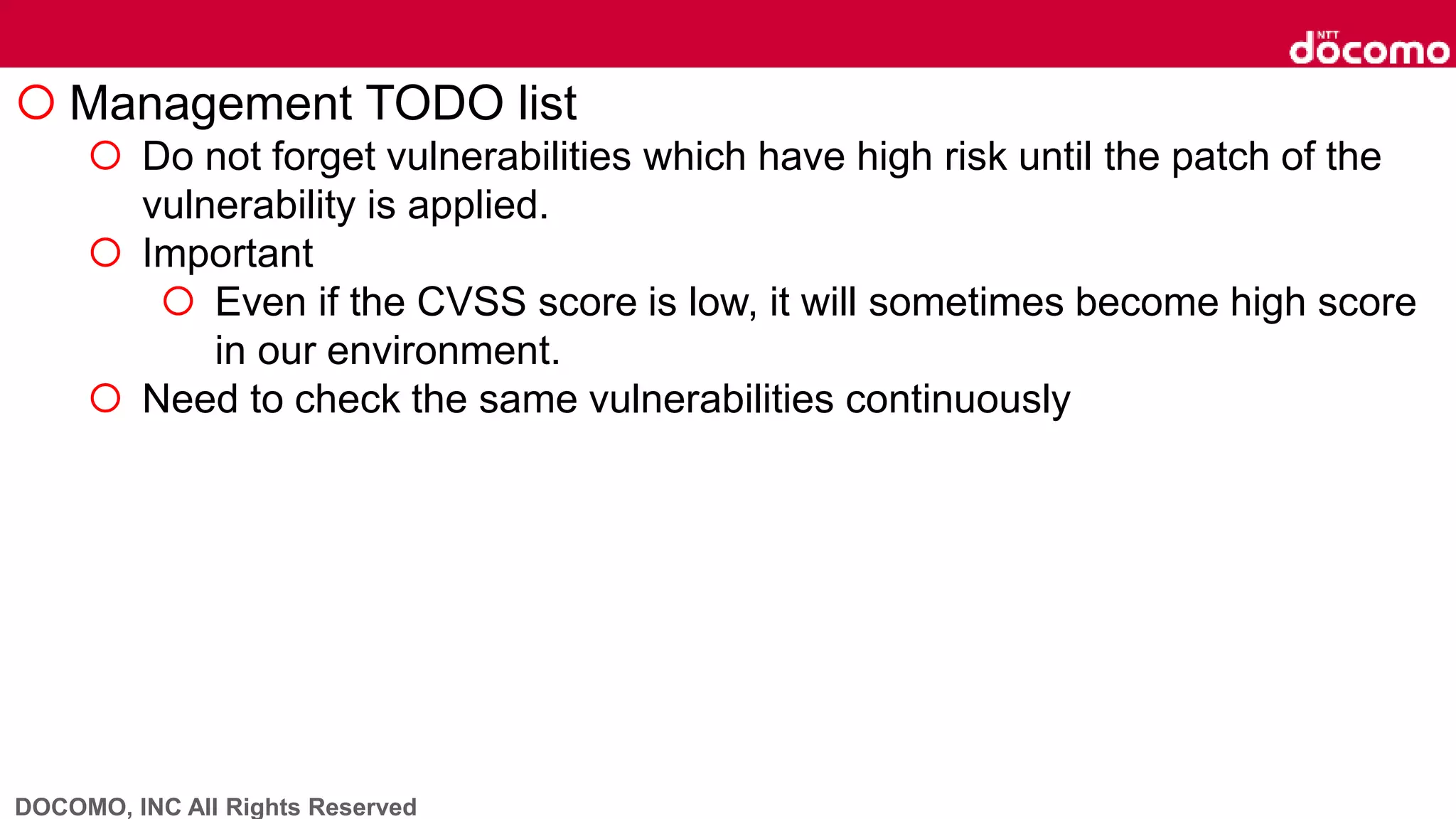 NTT docomo

Management TODO list

Do not forget vulnerabilities which have high risk until the patch of the vulnerability is applied.

Important

Even if the CVSS score is low, it will sometimes become high score in our environment.

Need to check the same vulnerabilities continuously

DOCOMO, INC All Rights Reserved